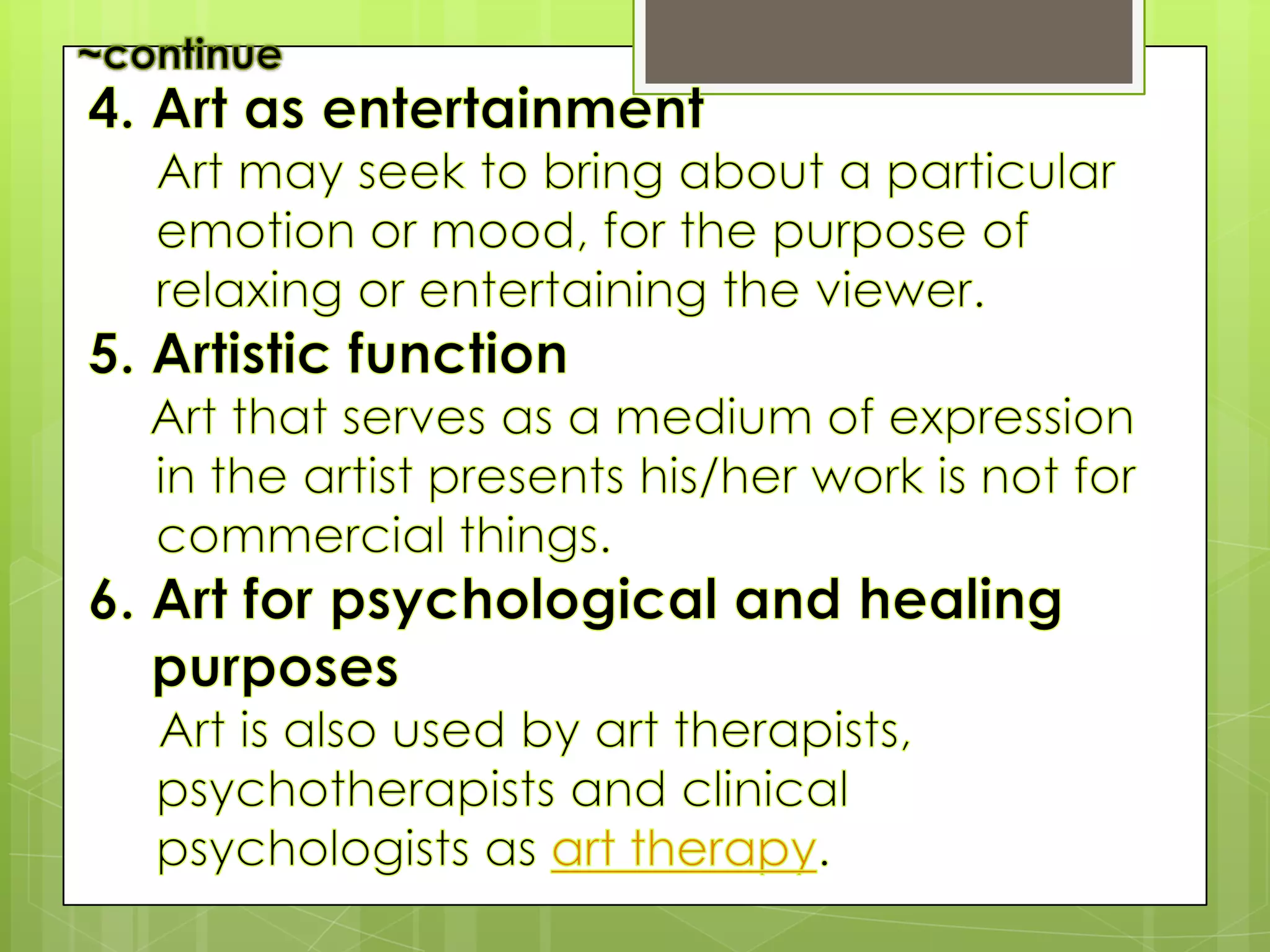 ~continue

4. Art as entertainment

Art may seek to bring about a particular emotion or mood, for the purpose of relaxing or entertaining the viewer.

5. Artistic function

Art that serves as a medium of expression in the artist presents his/her work is not for commercial things.

6. Art for psychological and healing purposes

Art is also used by art therapists, psychotherapists and clinical psychologists as art therapy.